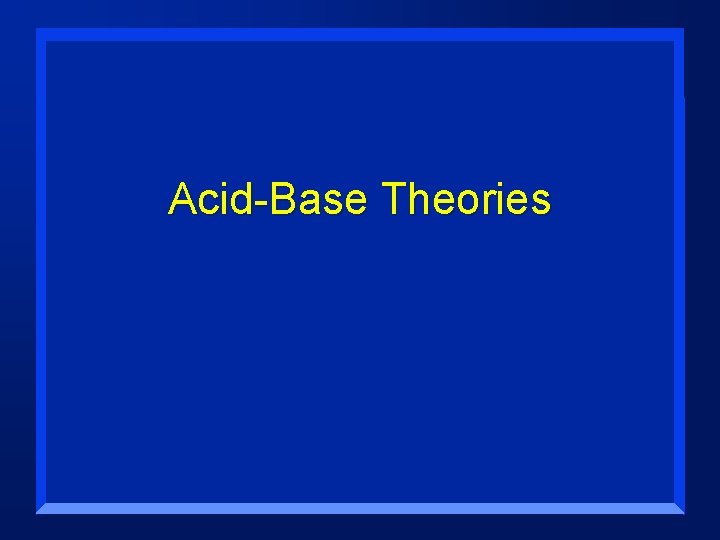 Acid-Base Theories